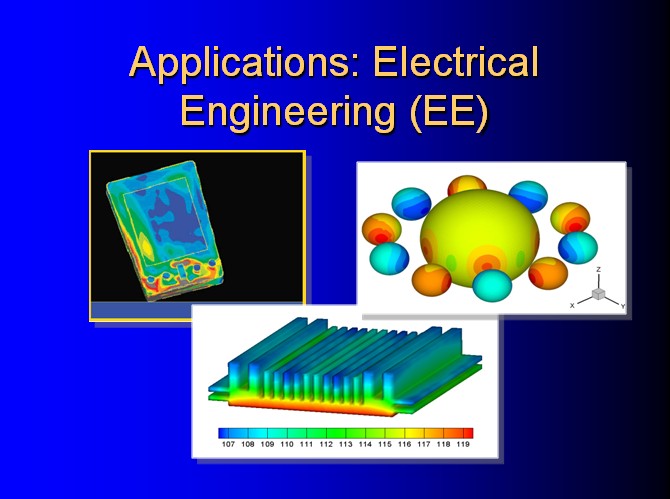 Applications: Electrical Engineering (EE)

Z
X
Y

107 108 109 110 111 112 113 114 115 116 117 118 119